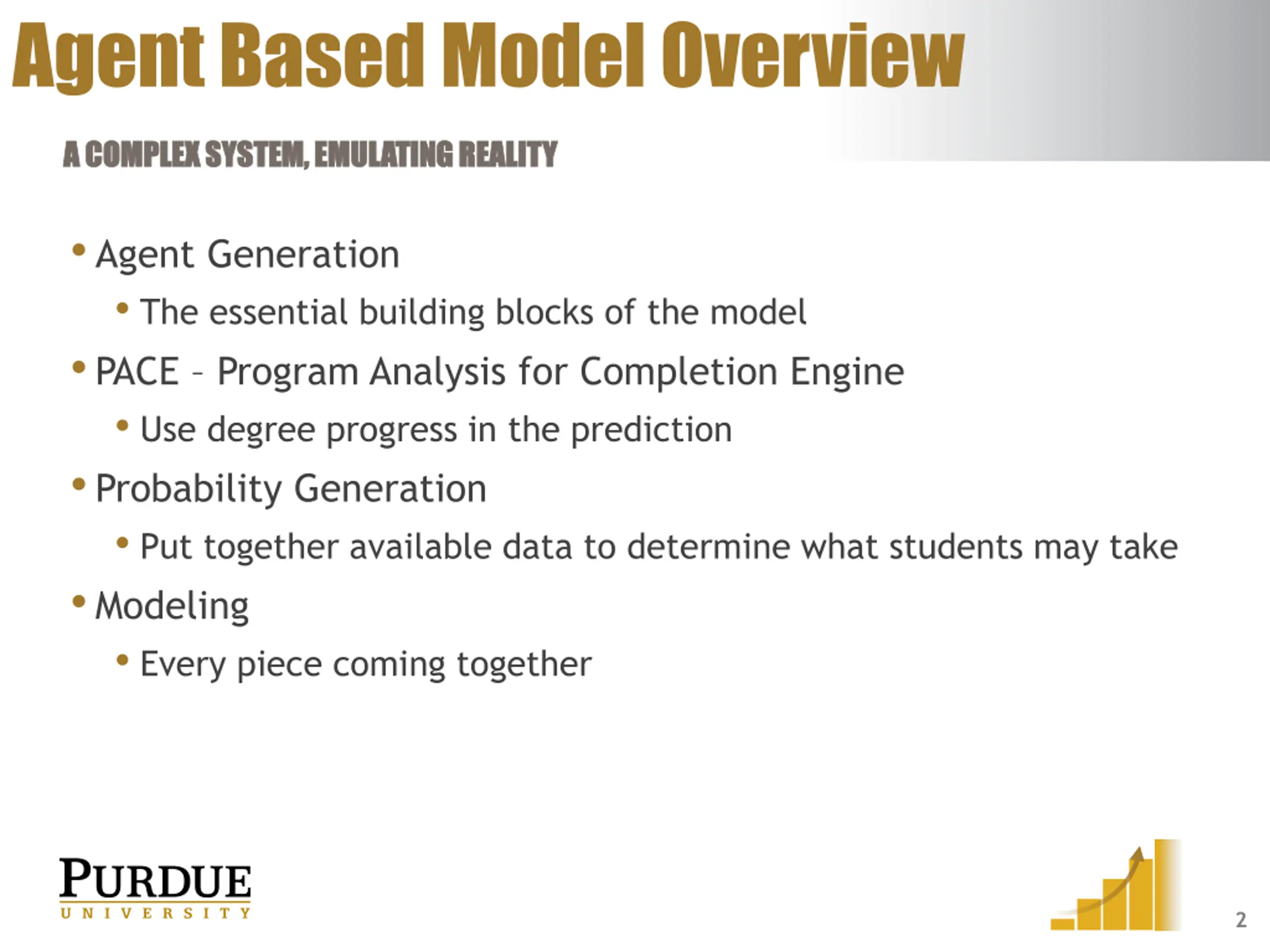 Agent Based Model Overview

A COMPLEX SYSTEM, EMULATING REALITY

• Agent Generation
  • The essential building blocks of the model
• PACE – Program Analysis for Completion Engine
  • Use degree progress in the prediction
• Probability Generation
  • Put together available data to determine what students may take
• Modeling
  • Every piece coming together

PURDUE
UNIVERSITY

2